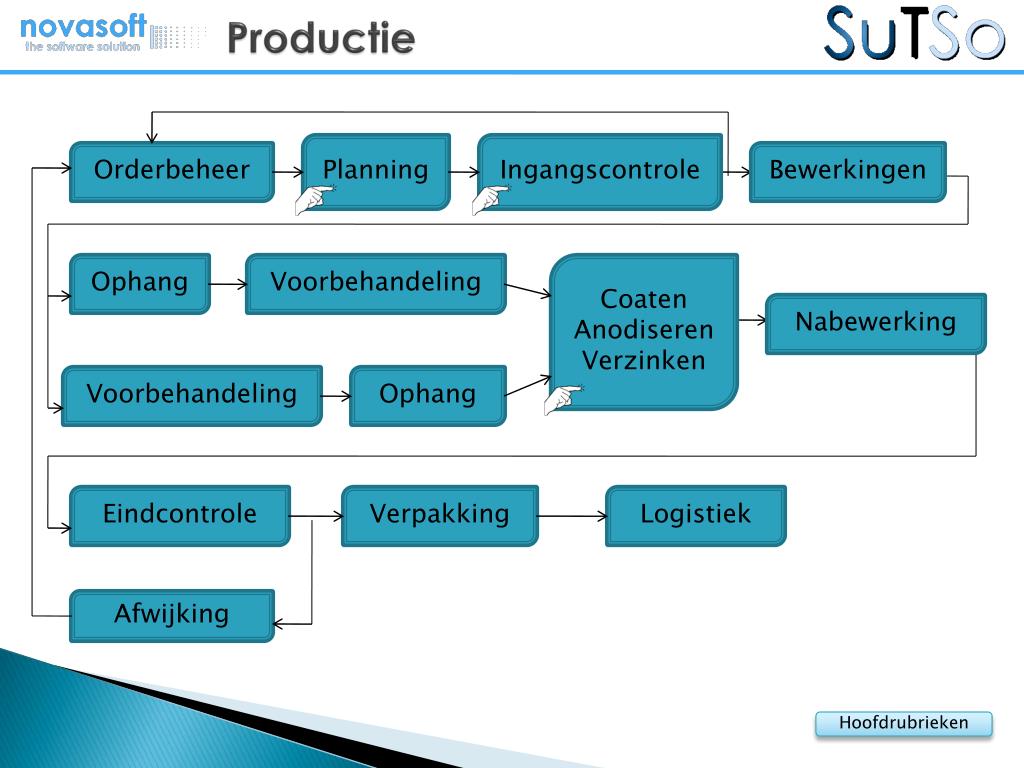 novasoft
the software solution

Productie

SuTSo

Orderbeheer

Planning

Ingangscontrole

Bewerkingen

Ophang

Voorbehandeling

Coaten
Anodiseren
Verzinken

Nabewerking

Voorbehandeling

Ophang

Eindcontrole

Verpakking

Logistiek

Afwijking

Hoofdrubrieken